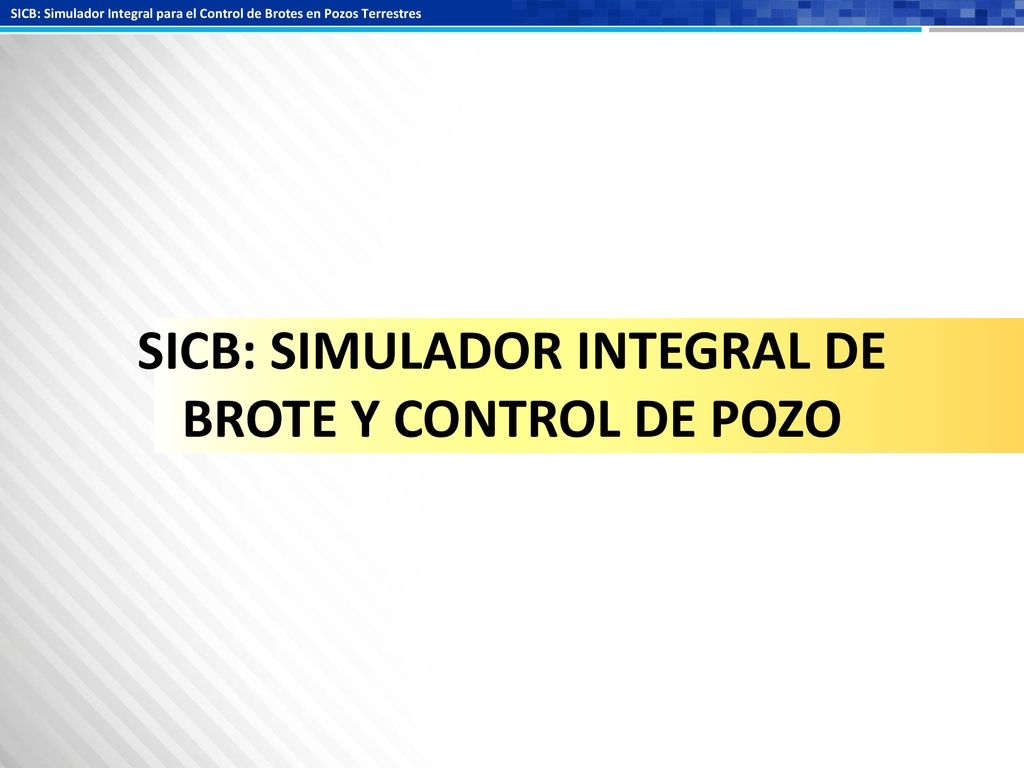 SICB: Simulador Integral para el Control de Brotes en Pozos Terrestres

SICB: SIMULADOR INTEGRAL DE BROTE Y CONTROL DE POZO